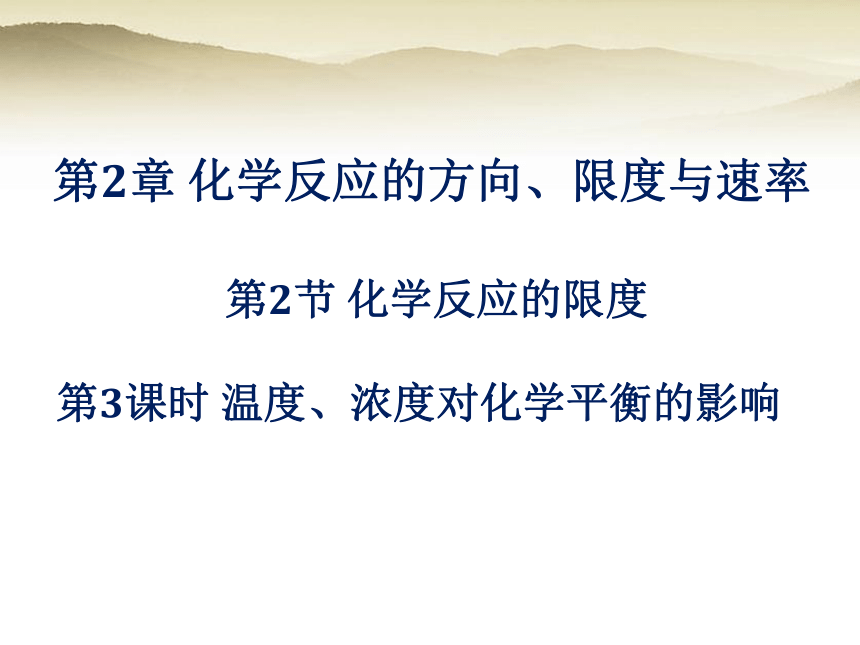 第2章 化学反应的方向、限度与速率

第2节 化学反应的限度

第3课时 温度、浓度对化学平衡的影响